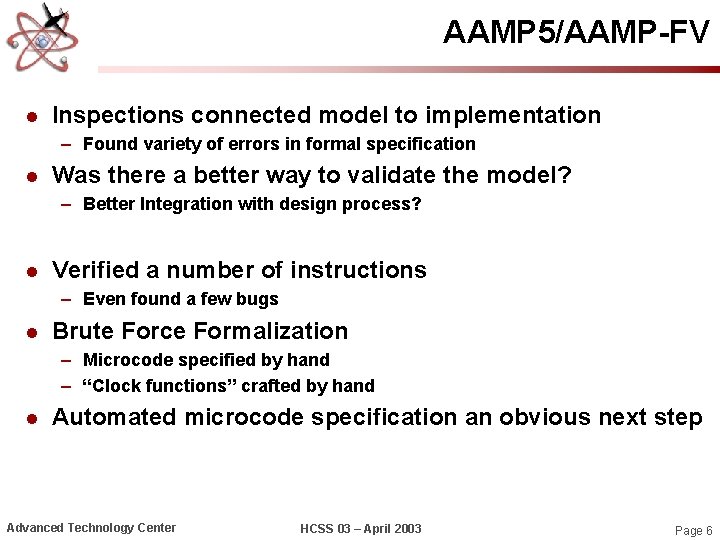 AAMP5/AAMP-FV

- Inspections connected model to implementation
  – Found variety of errors in formal specification
- Was there a better way to validate the model?
  – Better Integration with design process?

- Verified a number of instructions
  – Even found a few bugs
- Brute Force Formalization
  – Microcode specified by hand
  – “Clock functions” crafted by hand
- Automated microcode specification an obvious next step

Advanced Technology Center

HCSS 03 – April 2003

Page 6